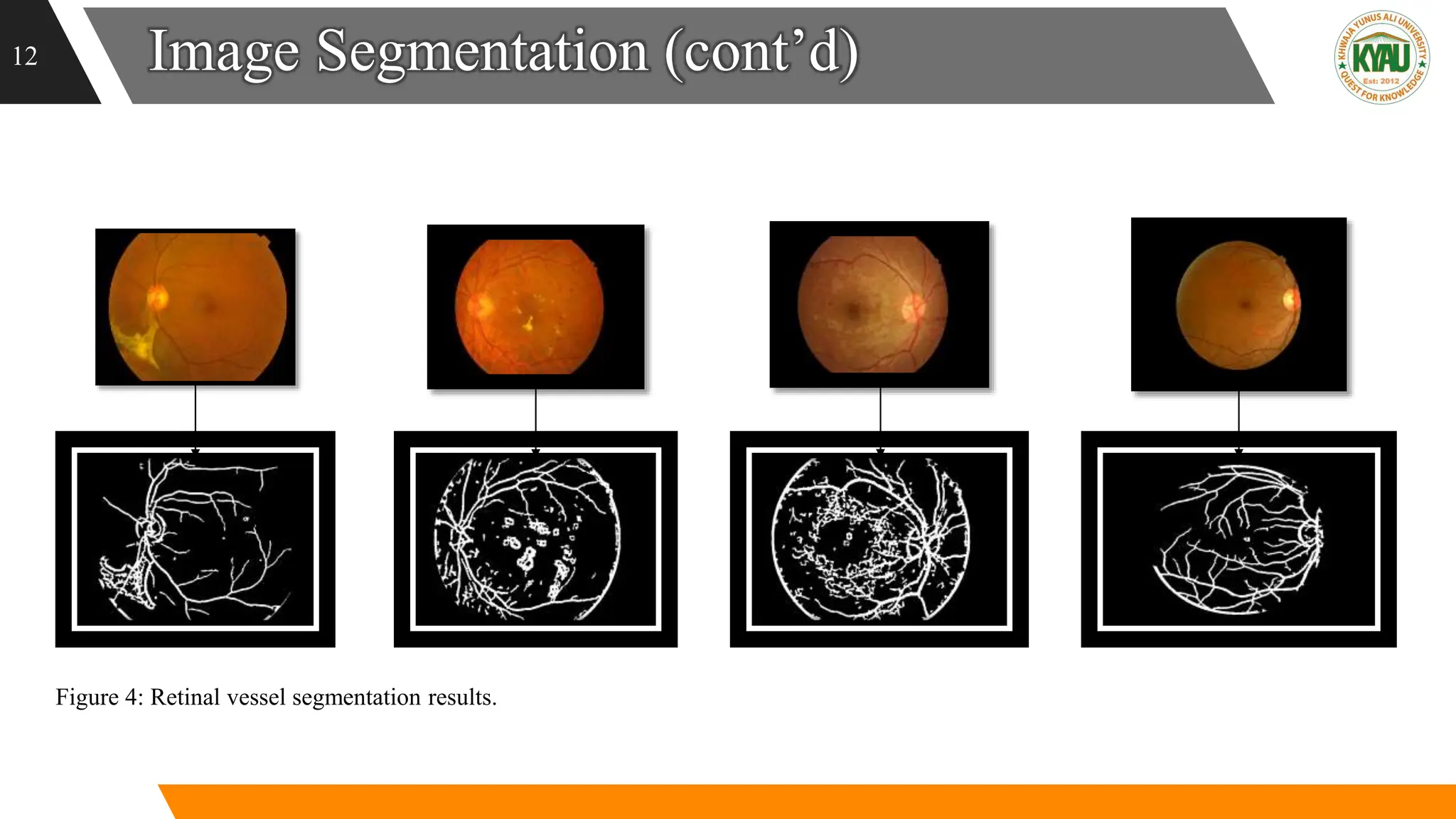 12

Image Segmentation (cont'd)

KHWAJA YUNUS ALI UNIVERSITY
KYAU
Est: 2012
QUEST FOR KNOWLEDGE

Figure 4: Retinal vessel segmentation results.